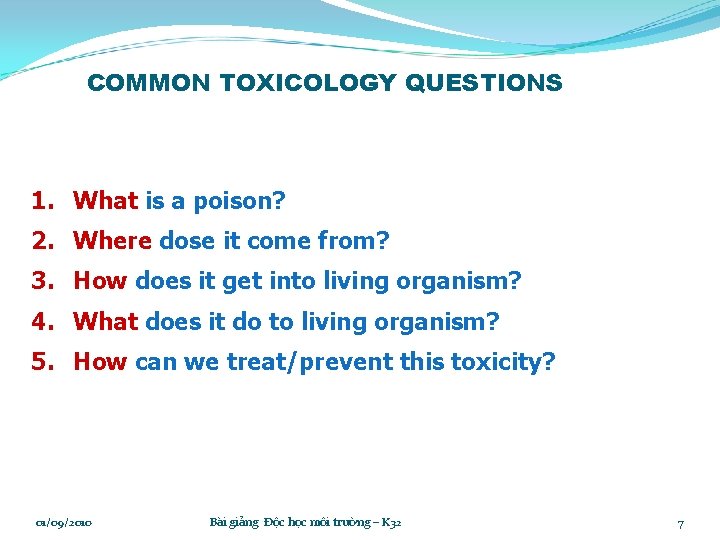 COMMON TOXICOLOGY QUESTIONS

1. What is a poison?
2. Where dose it come from?
3. How does it get into living organism?
4. What does it do to living organism?
5. How can we treat/prevent this toxicity?

01/09/2010

Bài giảng Độc học môi trường – K32

7